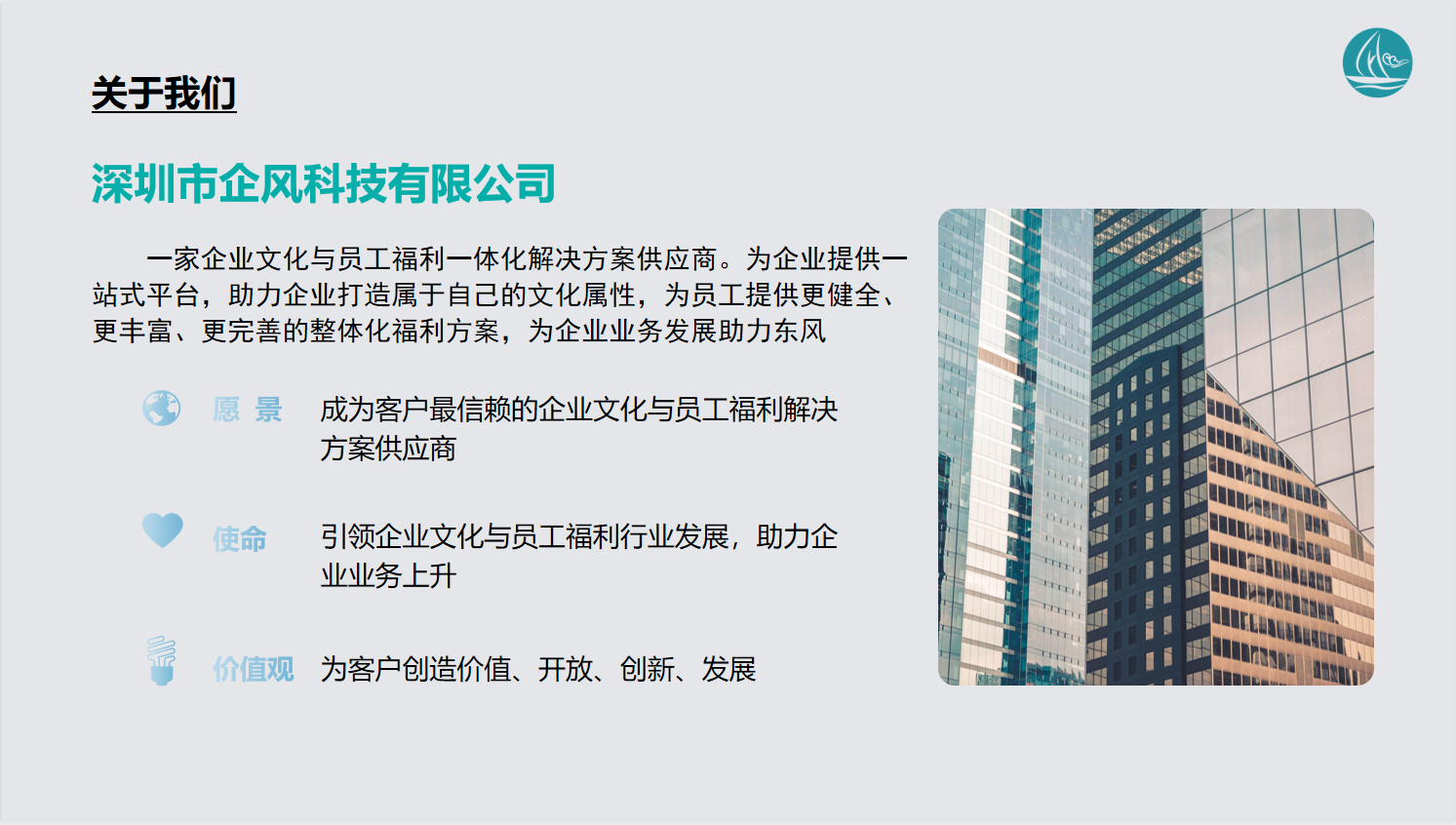 关于我们

深圳市企风科技有限公司

一家企业文化与员工福利一体化解决方案供应商。为企业提供一站式平台，助力企业打造属于自己的文化属性，为员工提供更健全、更丰富、更完善的整体化福利方案，为企业业务发展助力东风

愿 景 成为客户最信赖的企业文化与员工福利解决方案供应商

使命 引领企业文化与员工福利行业发展，助力企业业务上升

价值观 为客户创造价值、开放、创新、发展